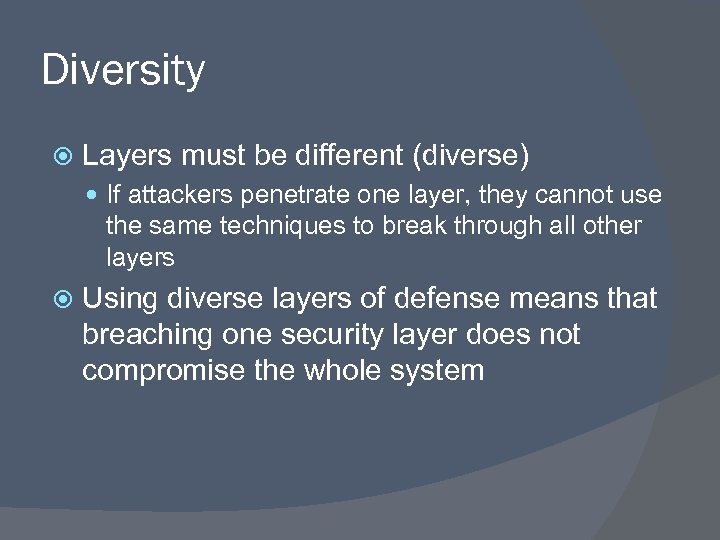 Diversity

Layers must be different (diverse)

If attackers penetrate one layer, they cannot use the same techniques to break through all other layers

Using diverse layers of defense means that breaching one security layer does not compromise the whole system